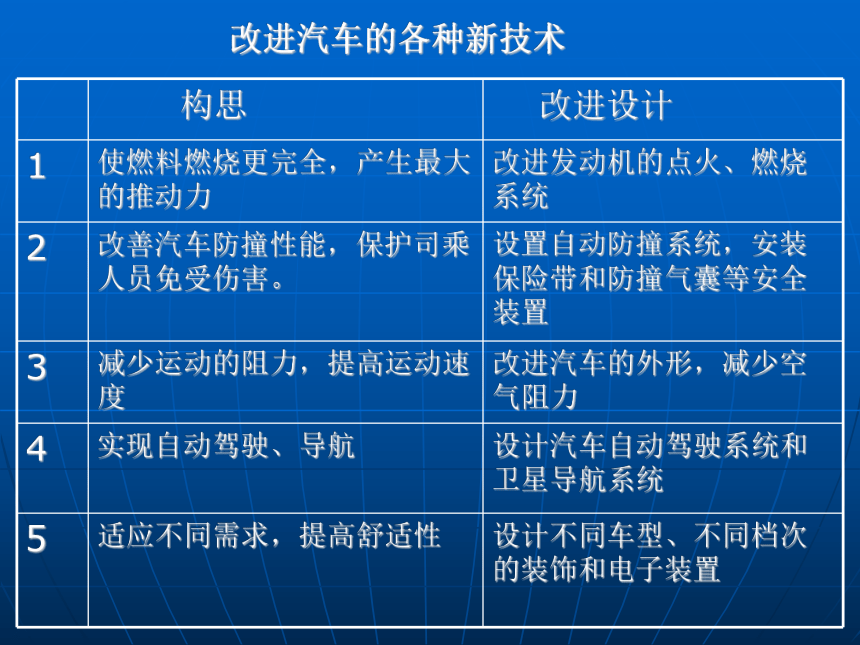 改进汽车的各种新技术

|   | 构思 | 改进设计 |
|---|---|---|
| 1 | 使燃料燃烧更完全，产生最大的推动力 | 改进发动机的点火、燃烧系统 |
| 2 | 改善汽车防撞性能，保护司乘人员免受伤害。 | 设置自动防撞系统，安装保险带和防撞气囊等安全装置 |
| 3 | 减少运动的阻力，提高运动速度 | 改进汽车的外形，减少空气阻力 |
| 4 | 实现自动驾驶、导航 | 设计汽车自动驾驶系统和卫星导航系统 |
| 5 | 适应不同需求，提高舒适性 | 设计不同车型、不同档次的装饰和电子装置 |